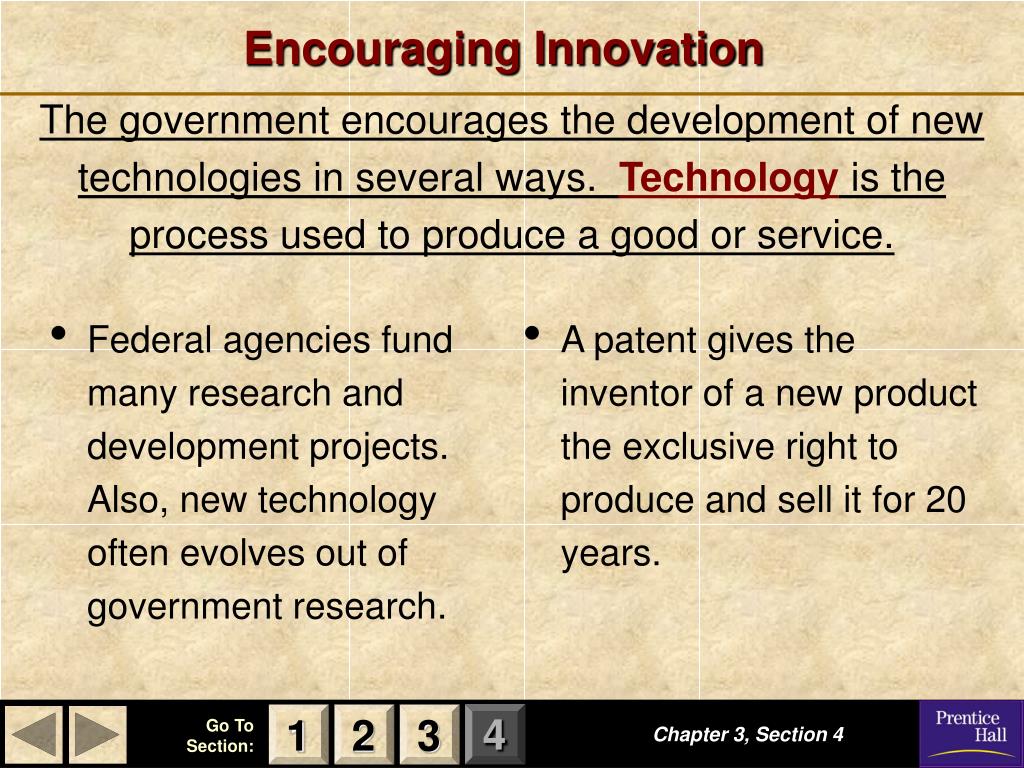 Encouraging Innovation

The government encourages the development of new technologies in several ways. Technology is the process used to produce a good or service.

• Federal agencies fund many research and development projects. Also, new technology often evolves out of government research.

• A patent gives the inventor of a new product the exclusive right to produce and sell it for 20 years.

Go To Section: 1 2 3 4

Chapter 3, Section 4

Prentice Hall